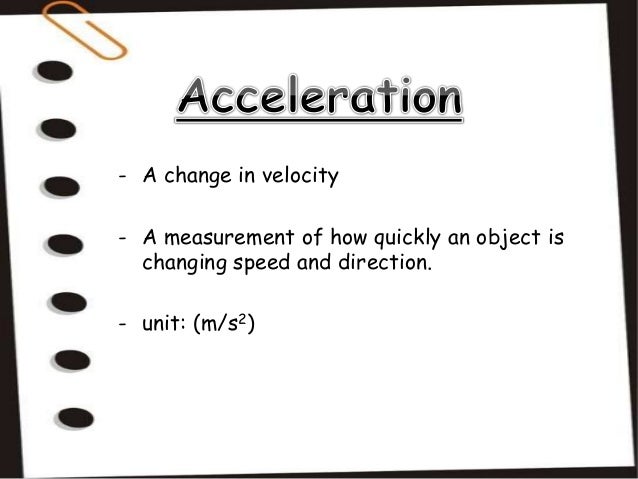 Acceleration

- A change in velocity

- A measurement of how quickly an object is changing speed and direction.

- unit: ($m/s^2$)